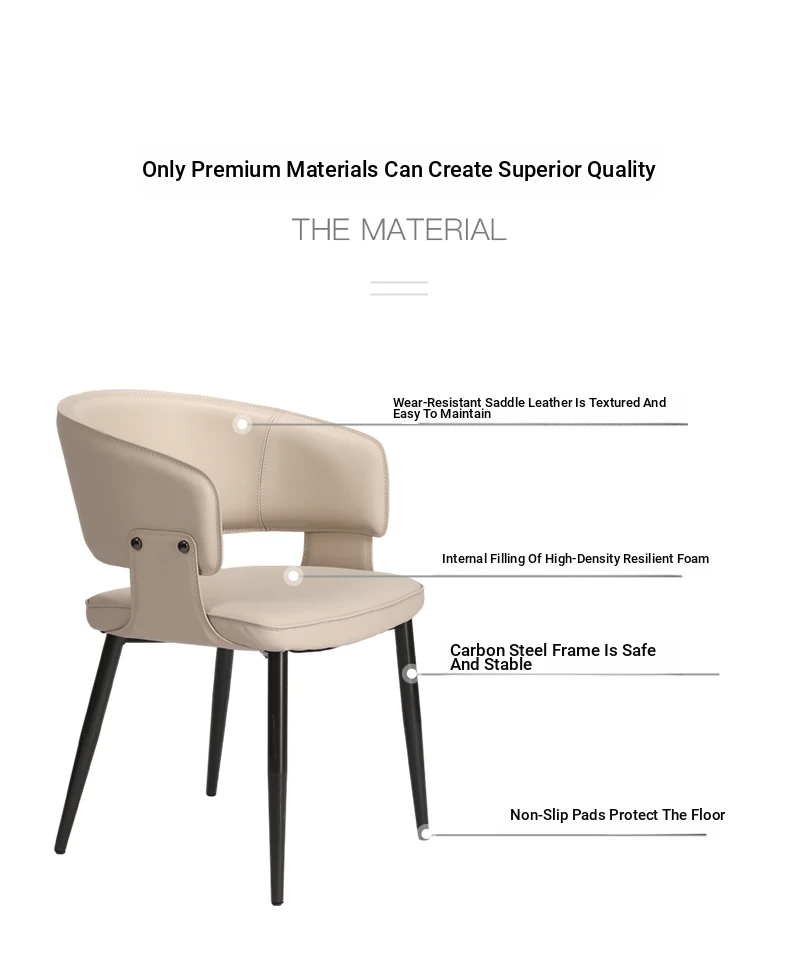 Only Premium Materials Can Create Superior Quality

THE MATERIAL

Wear-Resistant Saddle Leather Is Textured And Easy To Maintain

Internal Filling Of High-Density Resilient Foam

Carbon Steel Frame Is Safe And Stable

Non-Slip Pads Protect The Floor